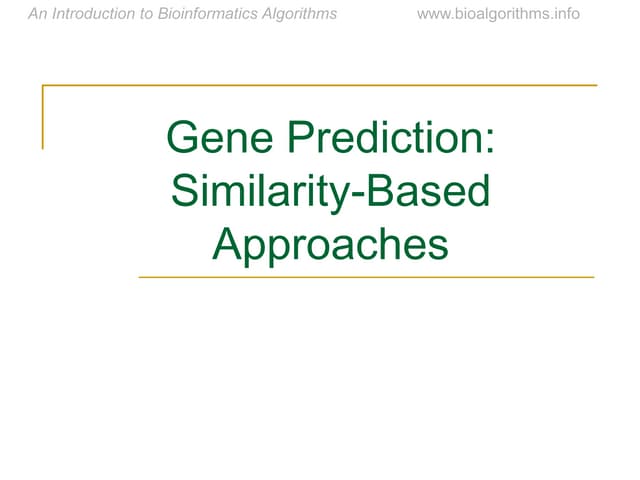 An Introduction to Bioinformatics Algorithms www.bioalgorithms.info

Gene Prediction: Similarity-Based Approaches